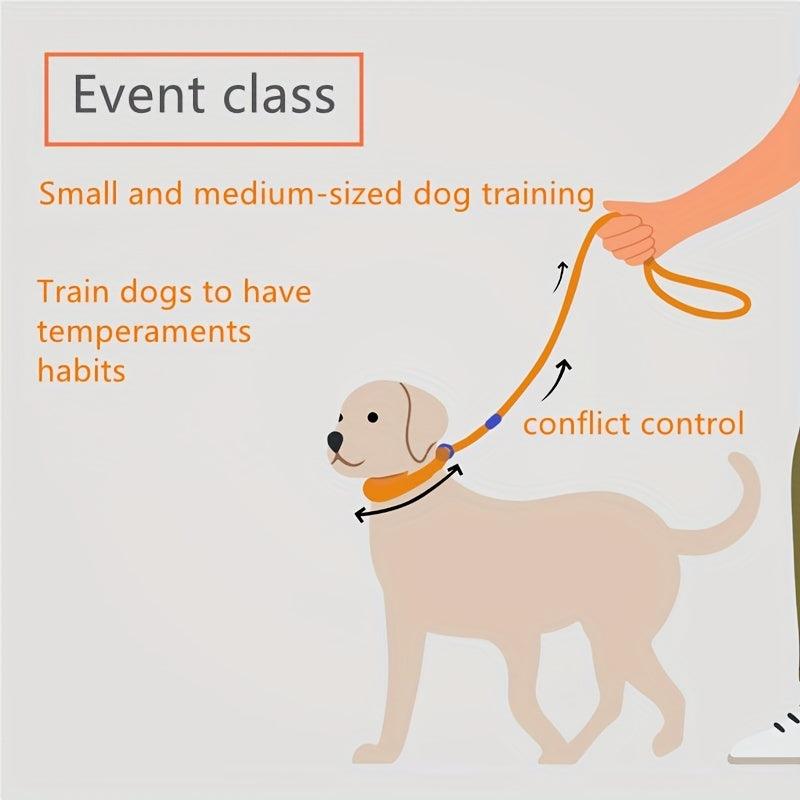 Event class

Small and medium-sized dog training

Train dogs to have temperaments habits

conflict control